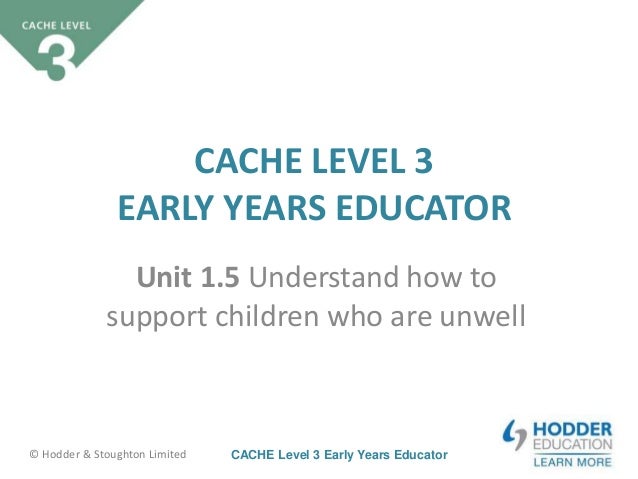 CACHE LEVEL
3

CACHE LEVEL 3
EARLY YEARS EDUCATOR

Unit 1.5 Understand how to support children who are unwell

© Hodder & Stoughton Limited

CACHE Level 3 Early Years Educator

HODDER
EDUCATION
LEARN MORE